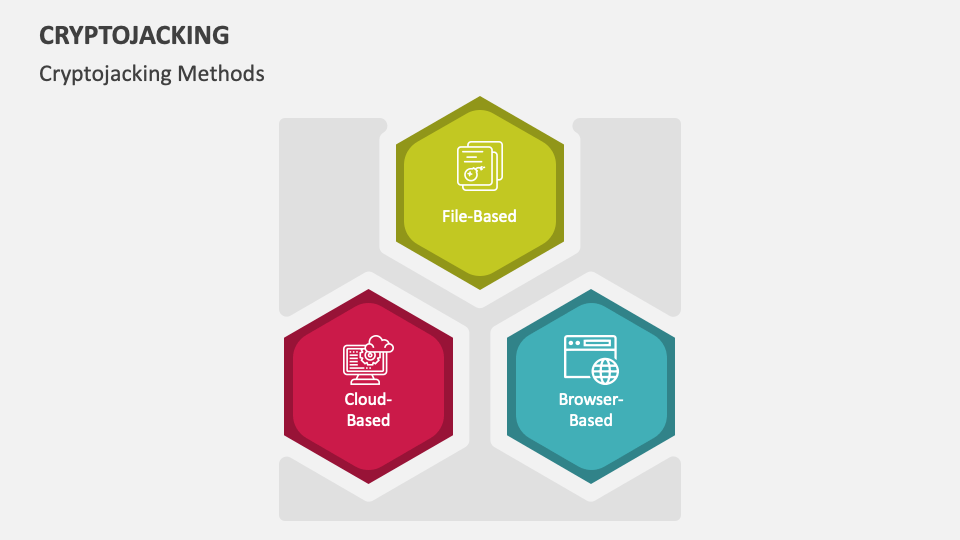 CRYPTOJACKING

Cryptojacking Methods

File-Based

Cloud-Based

Browser-Based